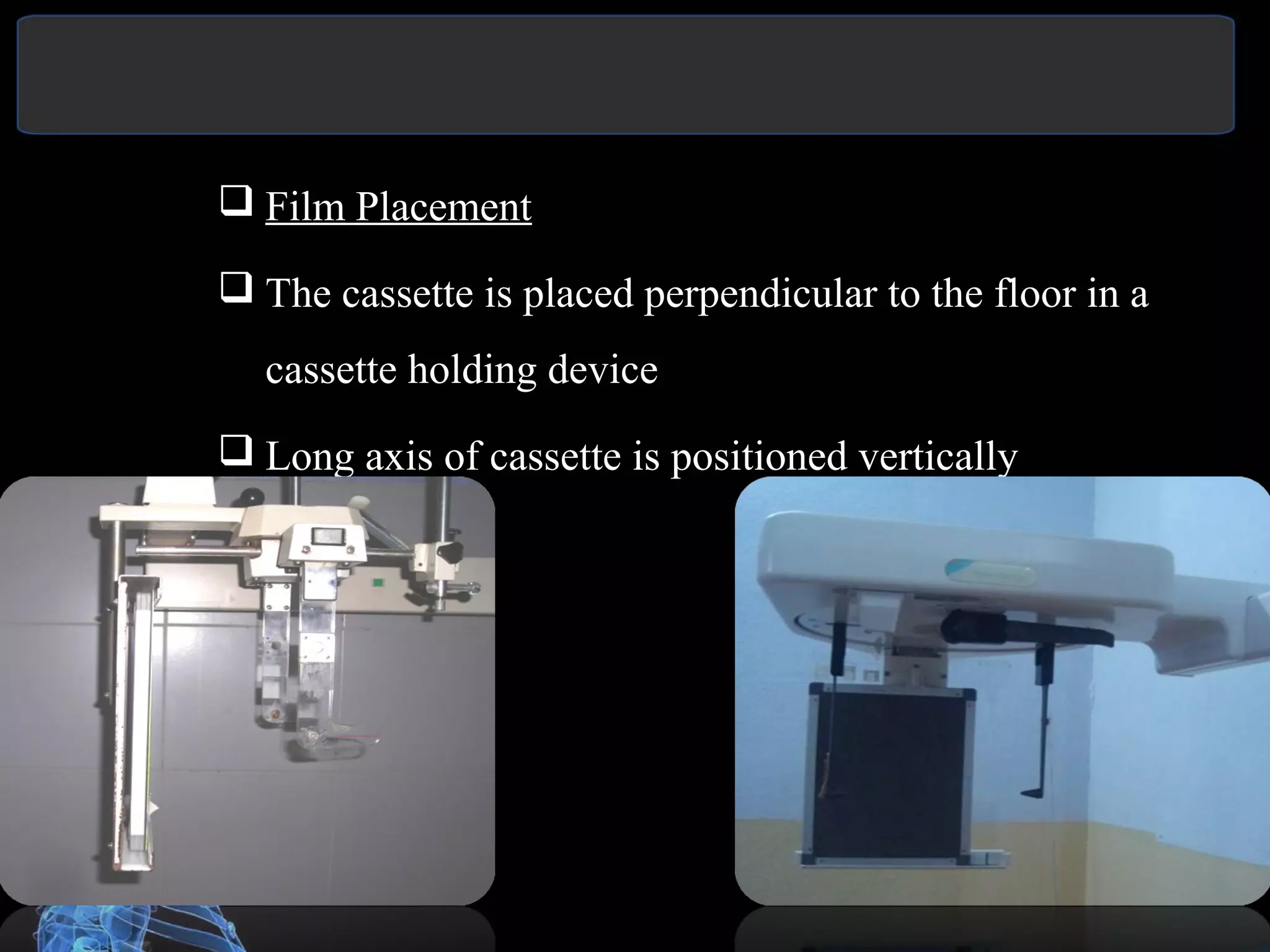 ❑ Film Placement

❑ The cassette is placed perpendicular to the floor in a cassette holding device

❑ Long axis of cassette is positioned vertically